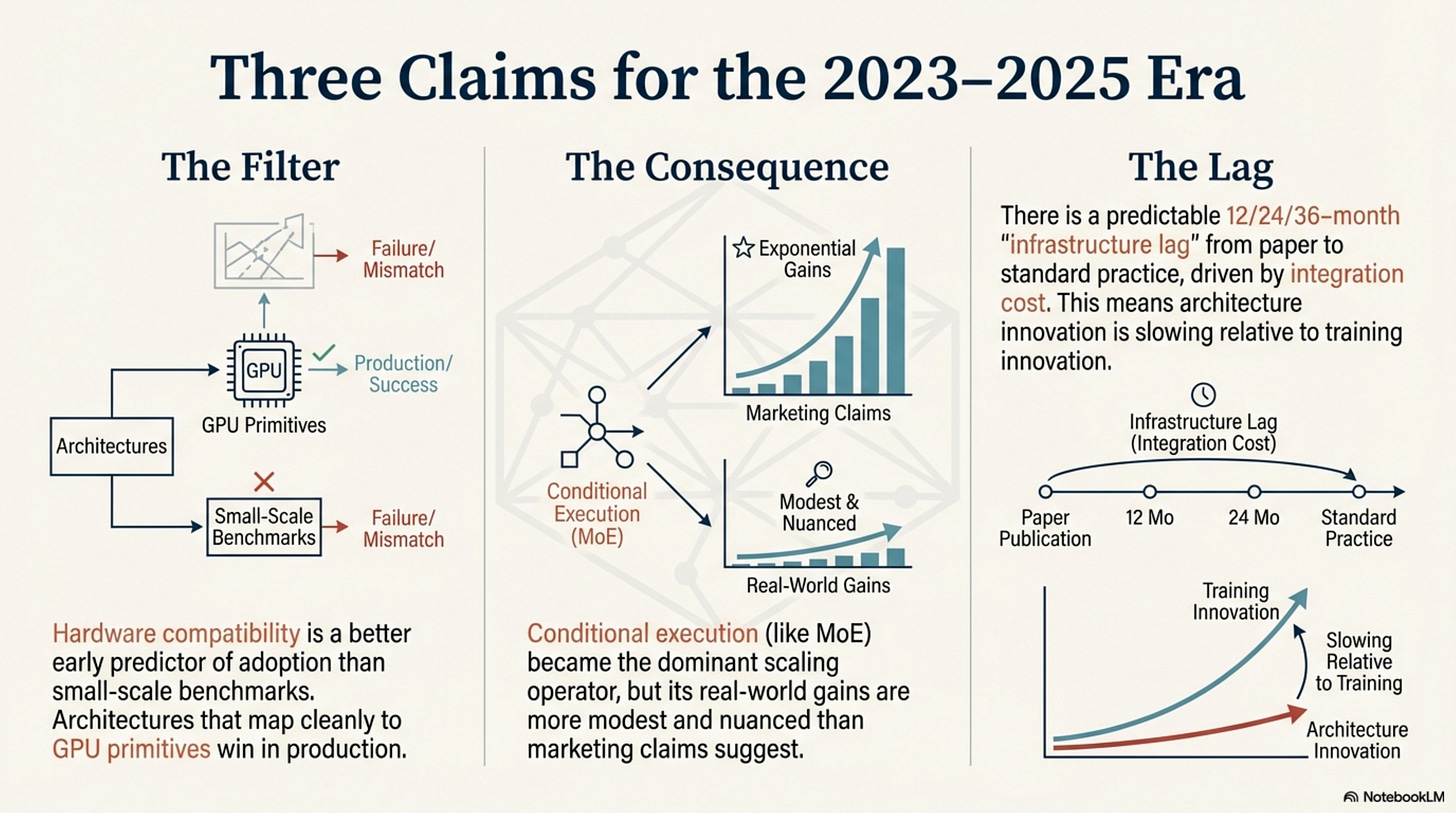 Three Claims for the 2023–2025 Era

The Filter

Failure/ Mismatch

GPU

Production/ Success

GPU Primitives

Architectures

Small-Scale Benchmarks

Failure/ Mismatch

Hardware compatibility is a better early predictor of adoption than small-scale benchmarks. Architectures that map cleanly to GPU primitives win in production.

The Consequence

Exponential Gains

Marketing Claims

Conditional Execution (MoE)

Modest & Nuanced

Real-World Gains

Conditional execution (like MoE) became the dominant scaling operator, but its real-world gains are more modest and nuanced than marketing claims suggest.

The Lag

There is a predictable 12/24/36-month "infrastructure lag" from paper to standard practice, driven by integration cost. This means architecture innovation is slowing relative to training innovation.

Infrastructure Lag (Integration Cost)

Paper Publication

12 Mo

24 Mo

Standard Practice

Training Innovation

Slowing Relative to Training

Architecture Innovation

NotebookLM